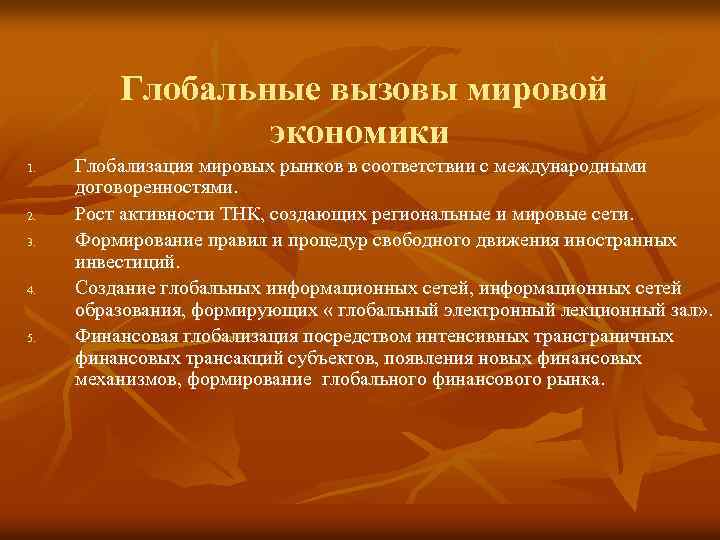 Глобальные вызовы мировой экономики

1. Глобализация мировых рынков в соответствии с международными договоренностями.
2. Рост активности ТНК, создающих региональные и мировые сети.
3. Формирование правил и процедур свободного движения иностранных инвестиций.
4. Создание глобальных информационных сетей, информационных сетей образования, формирующих « глобальный электронный лекционный зал».
5. Финансовая глобализация посредством интенсивных трансграничных финансовых трансакций субъектов, появления новых финансовых механизмов, формирование глобального финансового рынка.